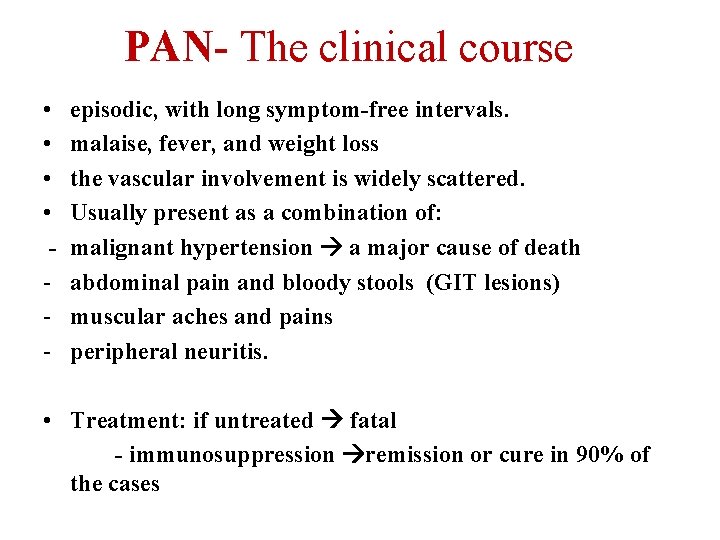 PAN- The clinical course

• episodic, with long symptom-free intervals.
• malaise, fever, and weight loss
• the vascular involvement is widely scattered.
• Usually present as a combination of:
- malignant hypertension → a major cause of death
- abdominal pain and bloody stools (GIT lesions)
- muscular aches and pains
- peripheral neuritis.

• Treatment: if untreated → fatal
- immunosuppression →remission or cure in 90% of the cases